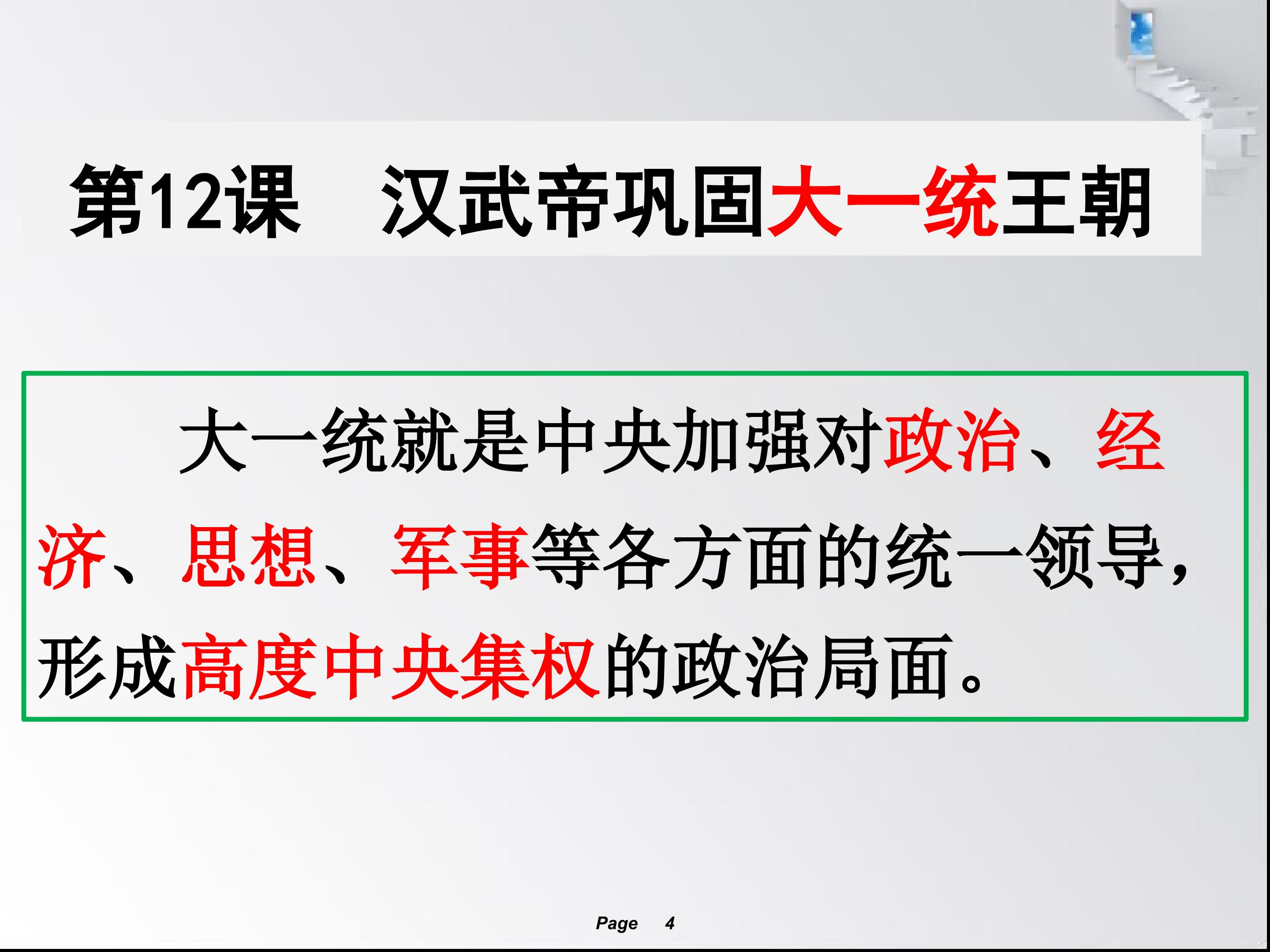 第12课 汉武帝巩固大一统王朝

大一统就是中央加强对政治、经济、思想、军事等各方面的统一领导，形成高度中央集权的政治局面。

Page 4